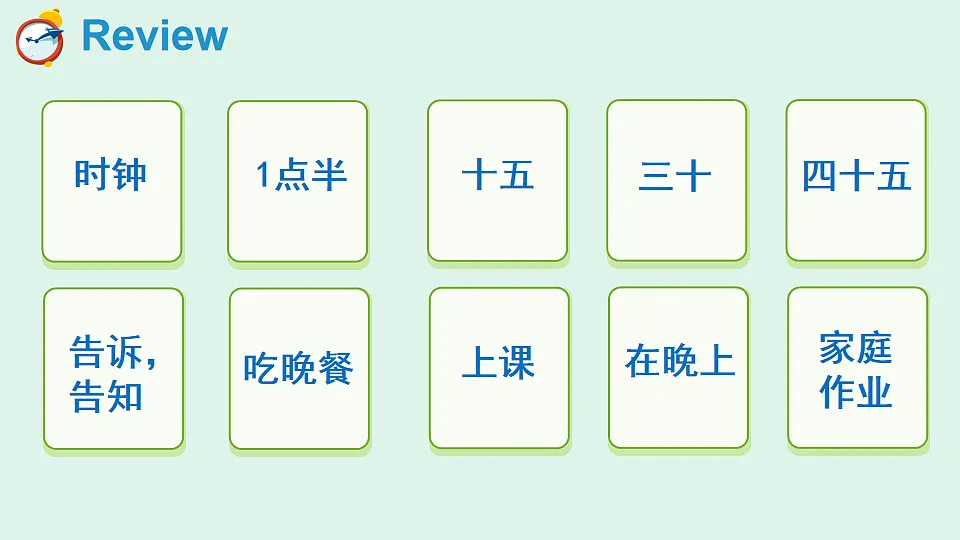 Review

时钟

1点半

十五

三十

四十五

告诉，告知

吃晚餐

上课

在晚上

家庭作业